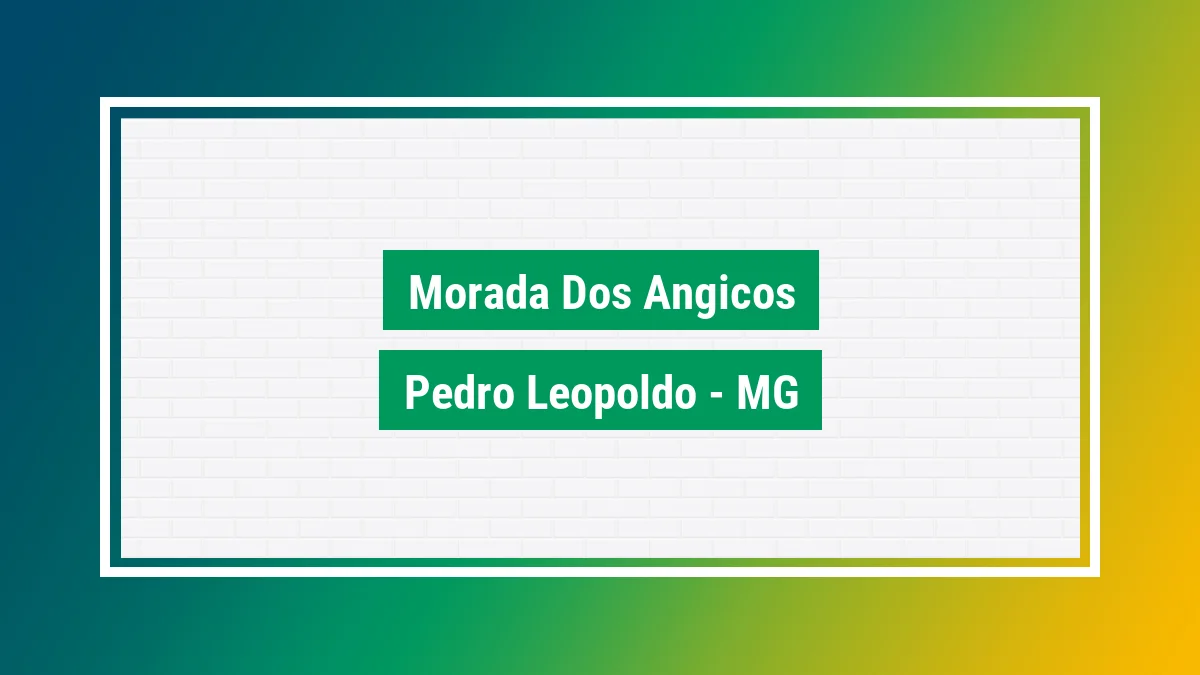 Morada Dos Angicos

Pedro Leopoldo - MG